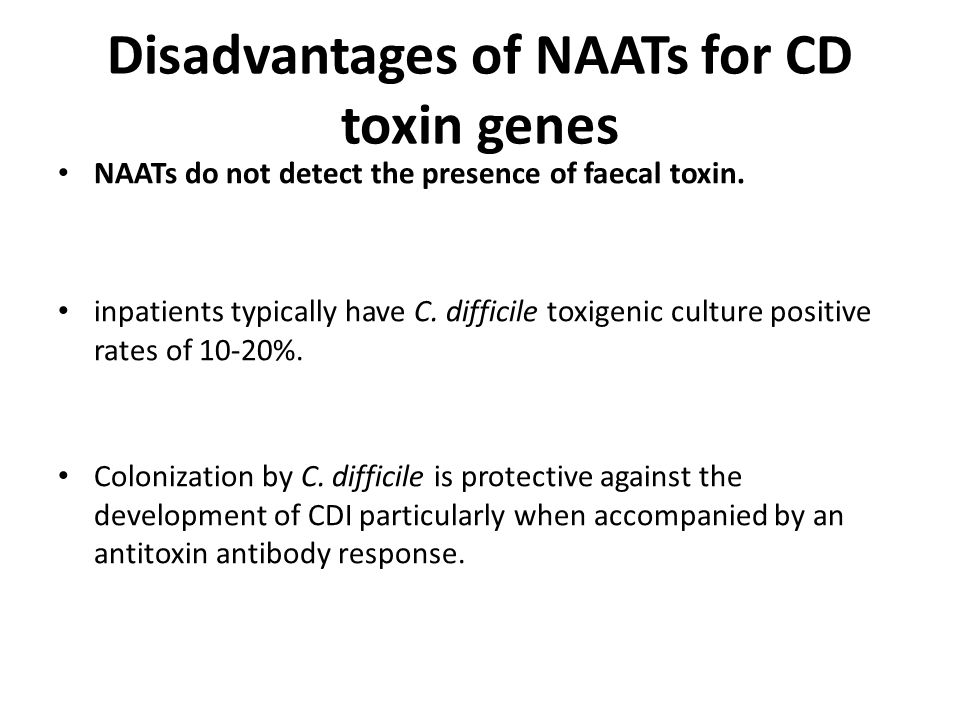 Disadvantages of NAATs for CD toxin genes

• NAATs do not detect the presence of faecal toxin.

• inpatients typically have C. difficile toxigenic culture positive rates of 10-20%.

• Colonization by C. difficile is protective against the development of CDI particularly when accompanied by an antitoxin antibody response.